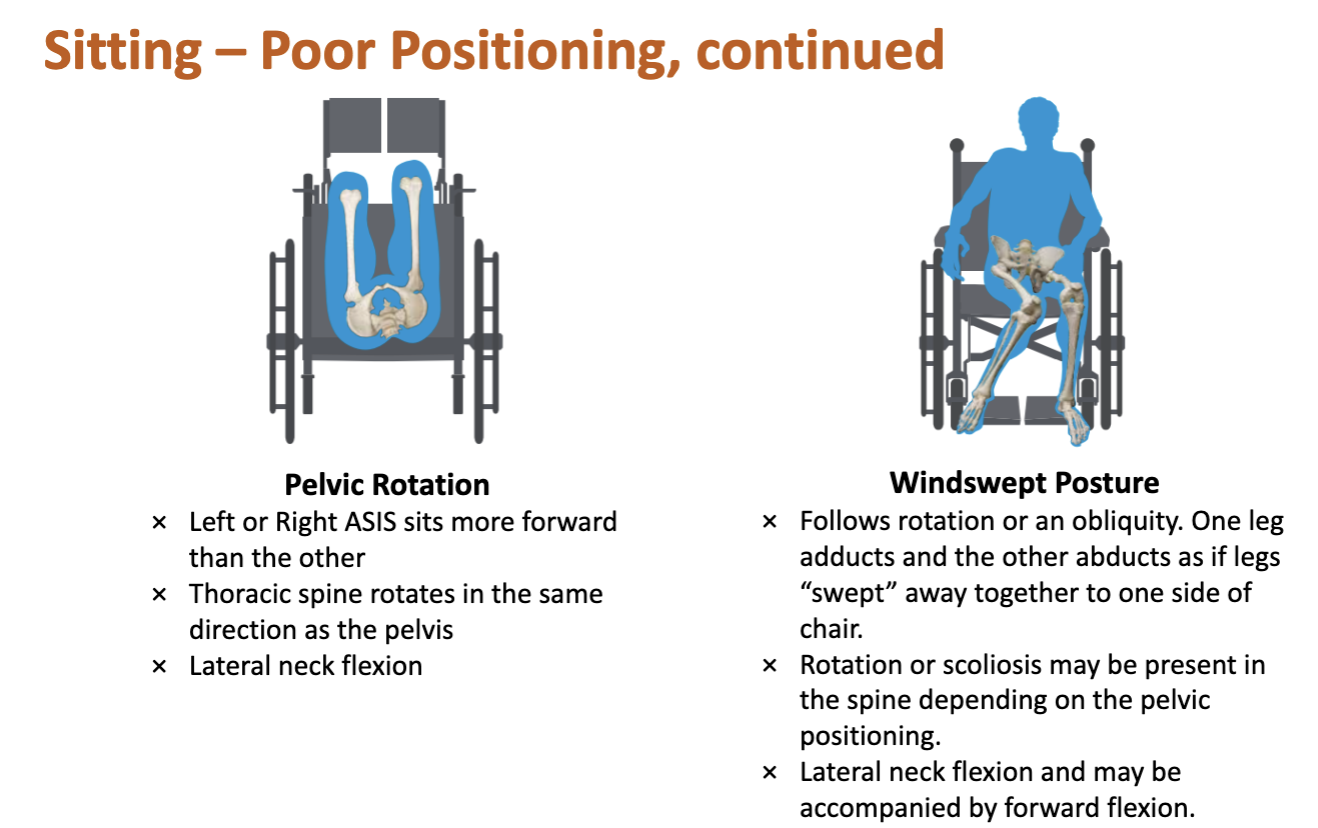 Sitting – Poor Positioning, continued

Pelvic Rotation

× Left or Right ASIS sits more forward than the other
× Thoracic spine rotates in the same direction as the pelvis
× Lateral neck flexion

Windswept Posture

× Follows rotation or an obliquity. One leg adducts and the other abducts as if legs “swept” away together to one side of chair.
× Rotation or scoliosis may be present in the spine depending on the pelvic positioning.
× Lateral neck flexion and may be accompanied by forward flexion.